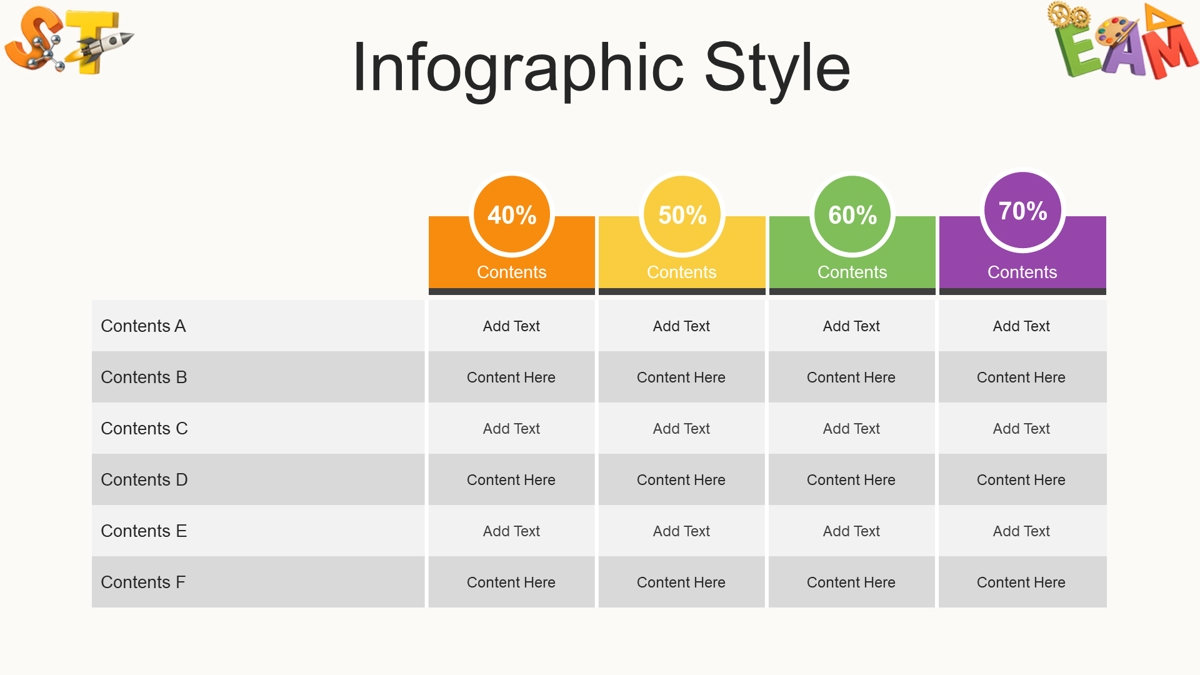 ST

EAM

Infographic Style

| | 40% Contents | 50% Contents | 60% Contents | 70% Contents |
|---|---|---|---|---|
| Contents A | Add Text | Add Text | Add Text | Add Text |
| Contents B | Content Here | Content Here | Content Here | Content Here |
| Contents C | Add Text | Add Text | Add Text | Add Text |
| Contents D | Content Here | Content Here | Content Here | Content Here |
| Contents E | Add Text | Add Text | Add Text | Add Text |
| Contents F | Content Here | Content Here | Content Here | Content Here |